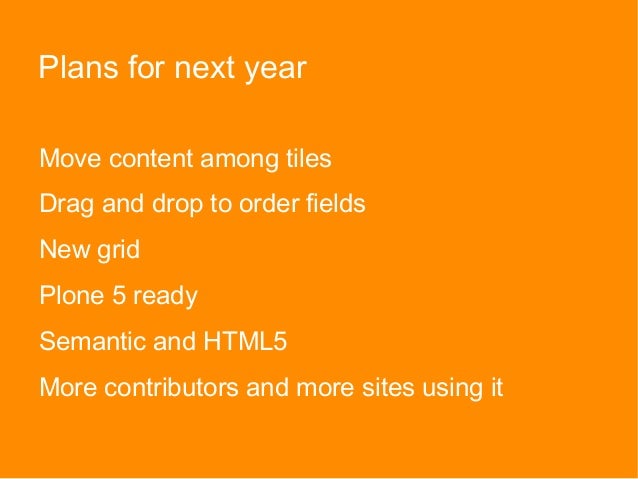 Plans for next year

Move content among tiles

Drag and drop to order fields

New grid

Plone 5 ready

Semantic and HTML5

More contributors and more sites using it